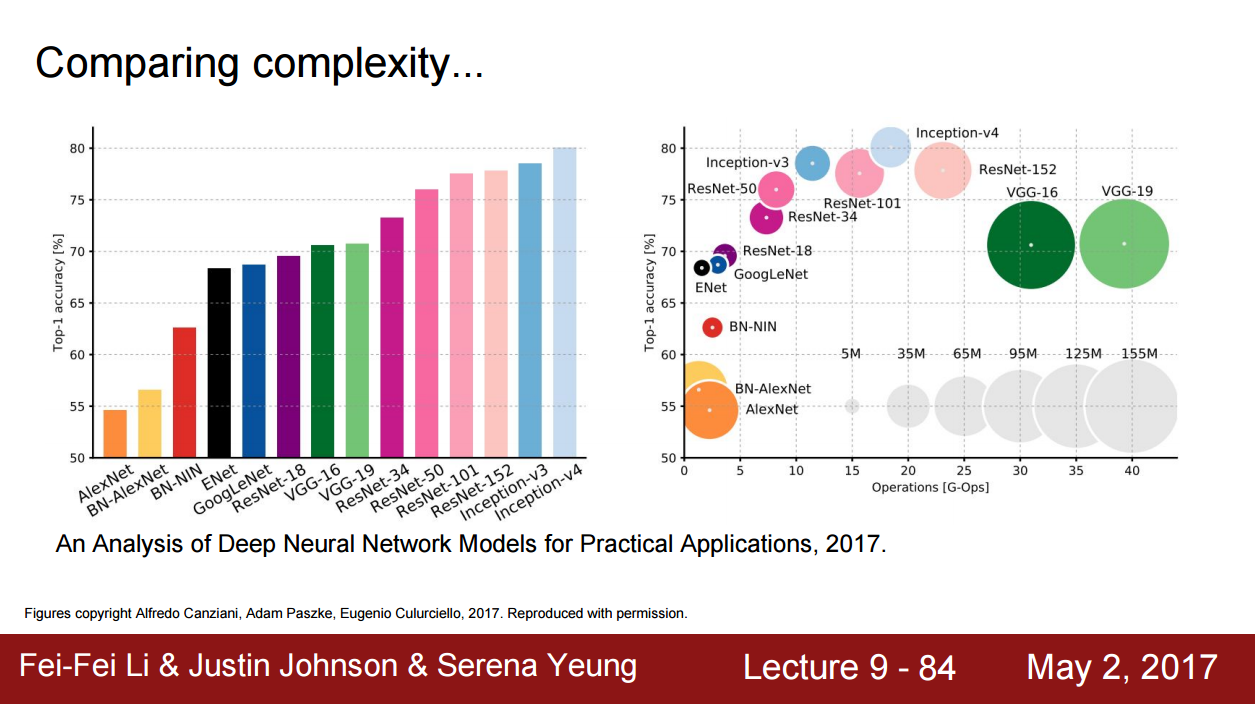 Comparing complexity...

Top-1 accuracy [%]
80
75
70
65
60
55
50
AlexNet
BN-AlexNet
BN-NIN
ENet
GoogLeNet
ResNet-18
VGG-16
VGG-19
ResNet-34
ResNet-50
ResNet-101
ResNet-152
Inception-v3
Inception-v4

Top-1 accuracy [%]
80
75
70
65
60
55
50
Inception-v4
Inception-v3
ResNet-152
ResNet-50
ResNet-101
VGG-16
VGG-19
ResNet-34
ResNet-18
GoogLeNet
ENet
BN-NIN
5M 35M 65M 95M 125M 155M
BN-AlexNet
AlexNet
0 5 10 15 20 25 30 35 40
Operations [G-Ops]

An Analysis of Deep Neural Network Models for Practical Applications, 2017.

Figures copyright Alfredo Canziani, Adam Paszke, Eugenio Culurciello, 2017. Reproduced with permission.

Fei-Fei Li & Justin Johnson & Serena Yeung Lecture 9 - 84 May 2, 2017